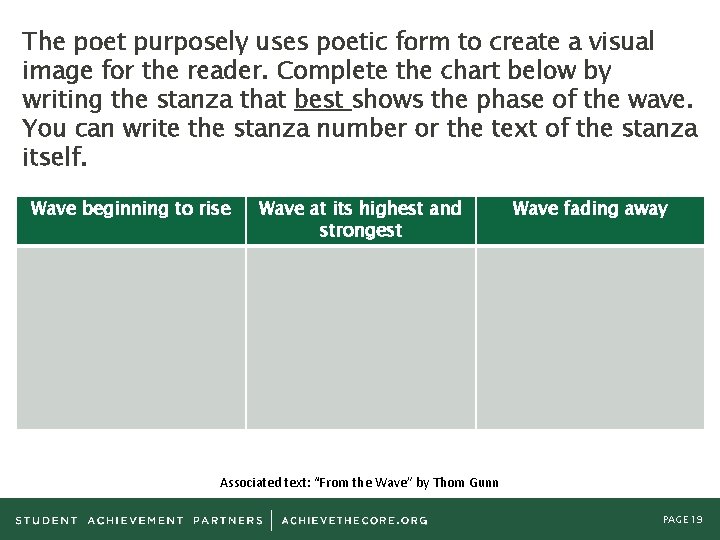 The poet purposely uses poetic form to create a visual image for the reader. Complete the chart below by writing the stanza that best shows the phase of the wave. You can write the stanza number or the text of the stanza itself.

| Wave beginning to rise | Wave at its highest and strongest | Wave fading away |
|---|---|---|
| | | |

Associated text: "From the Wave" by Thom Gunn

STUDENT ACHIEVEMENT PARTNERS | ACHIEVETHECORE.ORG

PAGE 19